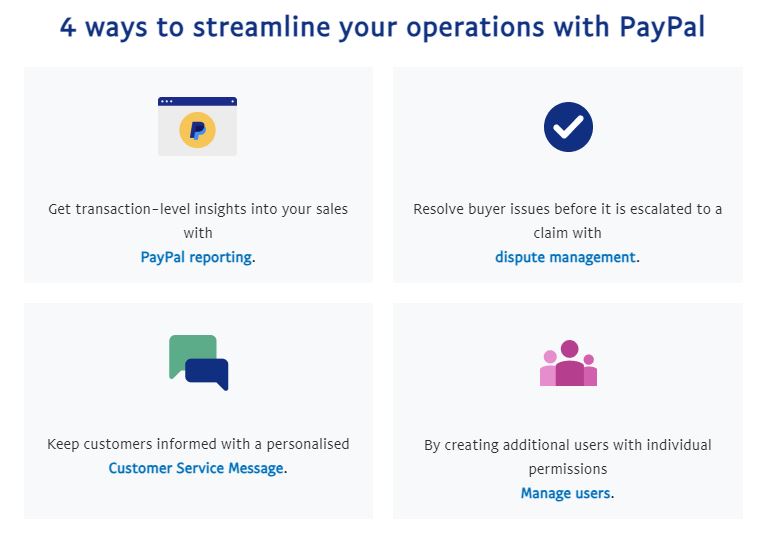 4 ways to streamline your operations with PayPal

Get transaction-level insights into your sales with PayPal reporting.

Resolve buyer issues before it is escalated to a claim with dispute management.

Keep customers informed with a personalised Customer Service Message.

By creating additional users with individual permissions Manage users.